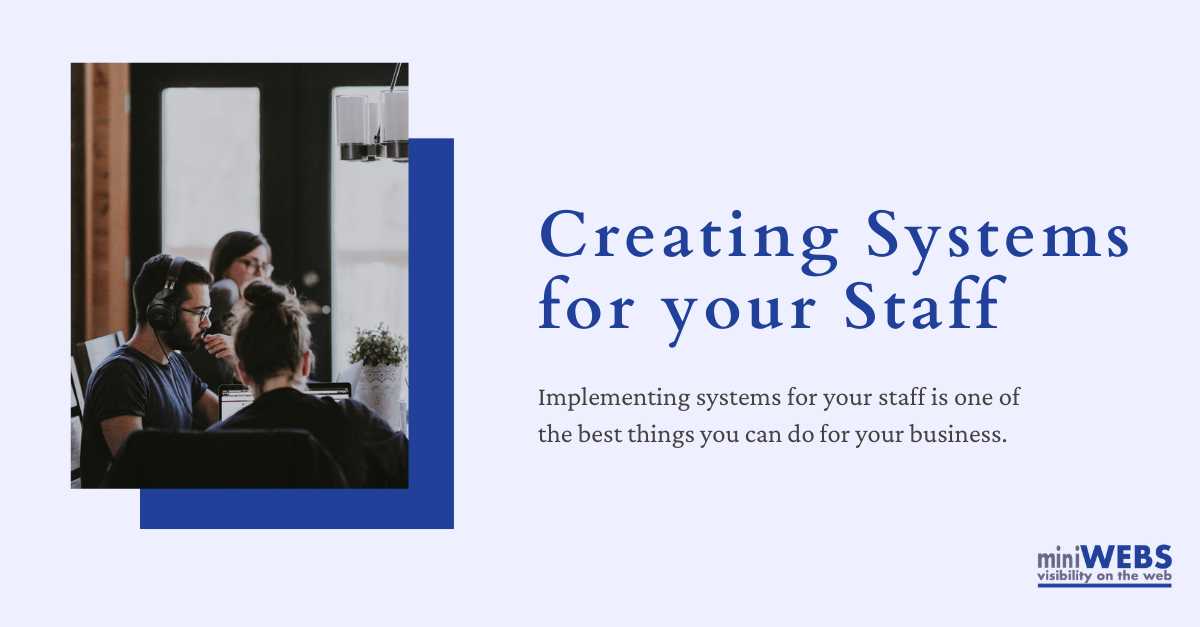 Creating Systems for your Staff

Implementing systems for your staff is one of the best things you can do for your business.

miniWEBS
visibility on the web